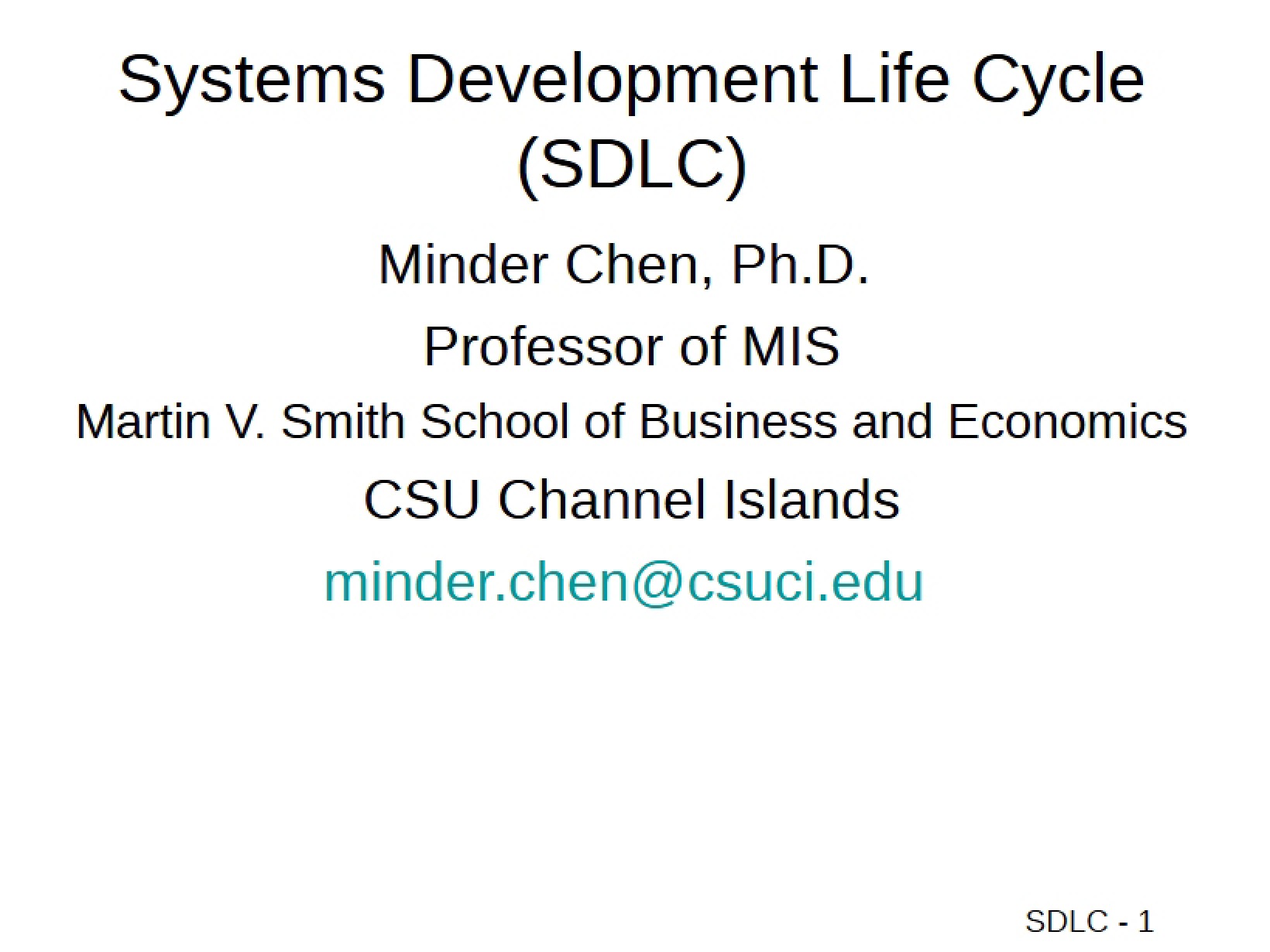 Systems Development Life Cycle (SDLC)

Minder Chen, Ph.D.

Professor of MIS

Martin V. Smith School of Business and Economics

CSU Channel Islands

minder.chen@csuci.edu

SDLC - 1